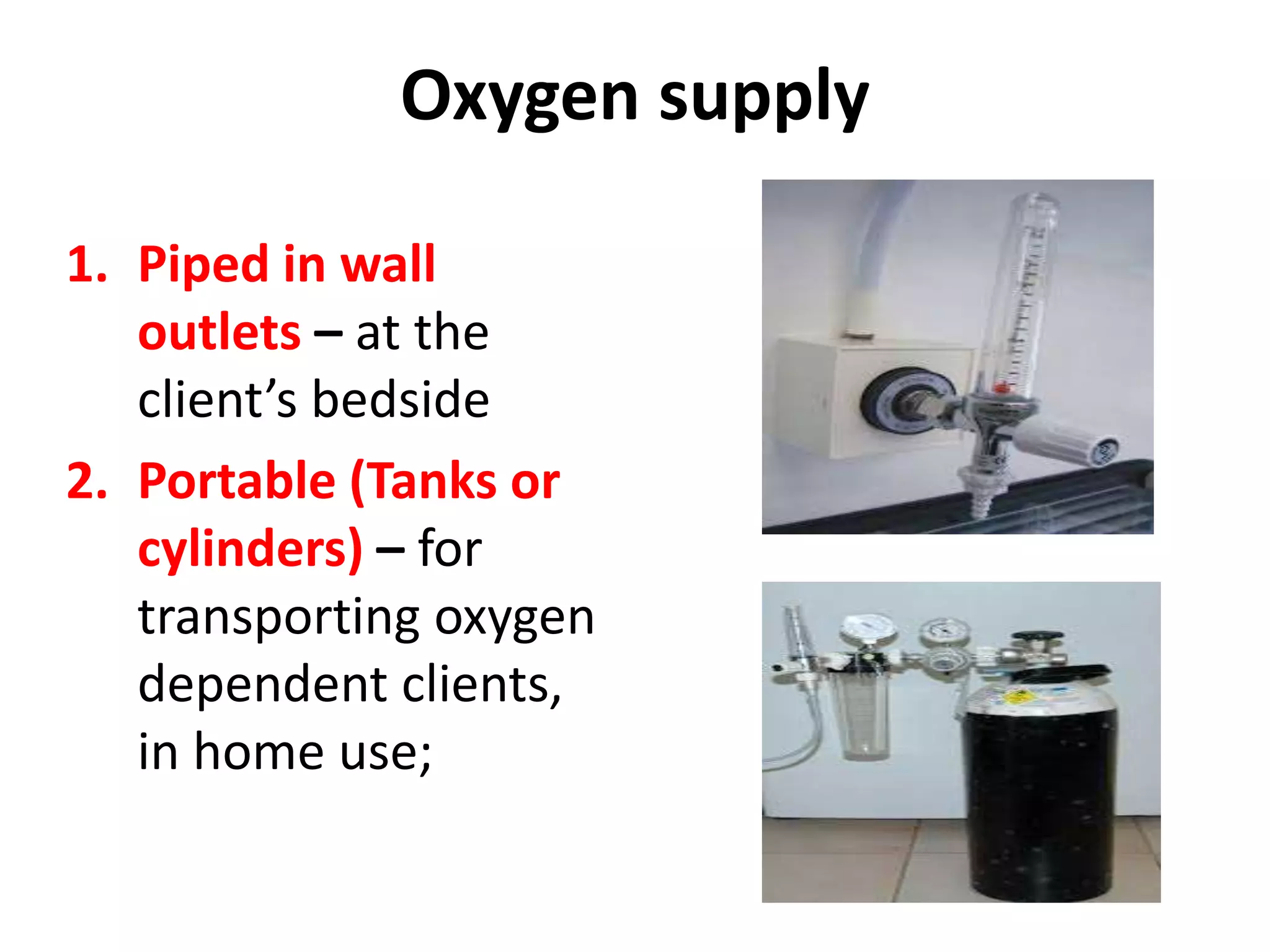 Oxygen supply

1. Piped in wall outlets – at the client’s bedside

2. Portable (Tanks or cylinders) – for transporting oxygen dependent clients, in home use;